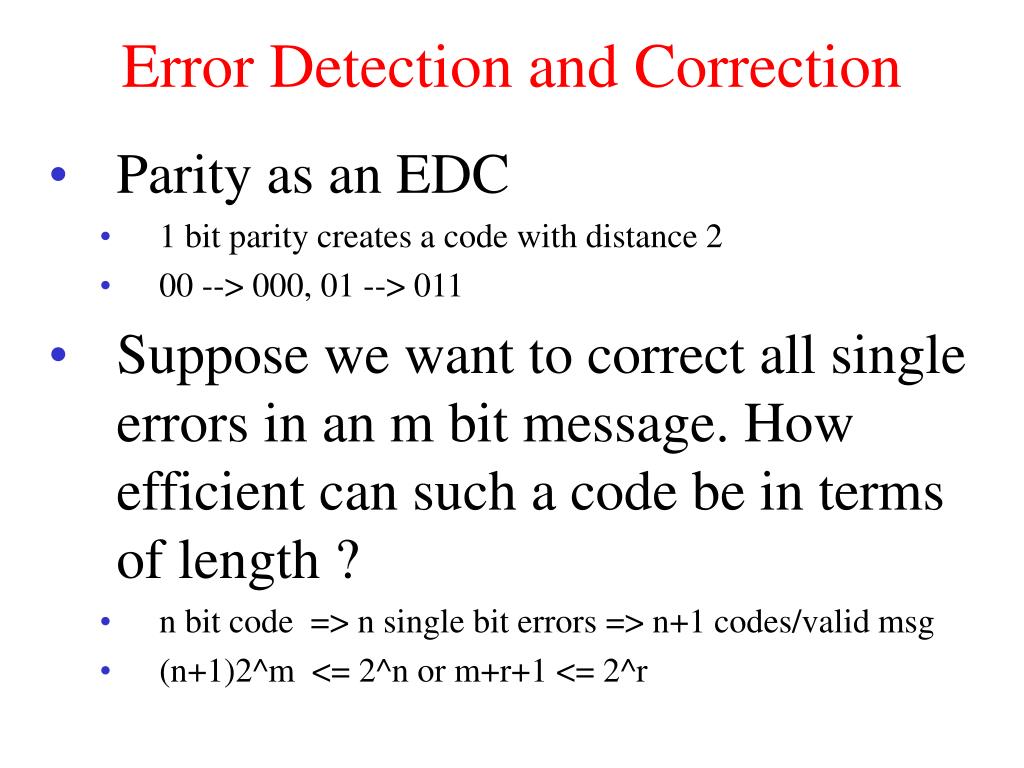 Error Detection and Correction

• Parity as an EDC
  • 1 bit parity creates a code with distance 2
  • 00 --> 000, 01 --> 011

• Suppose we want to correct all single errors in an m bit message. How efficient can such a code be in terms of length ?
  • n bit code => n single bit errors => n+1 codes/valid msg
  • (n+1)2^m <= 2^n or m+r+1 <= 2^r